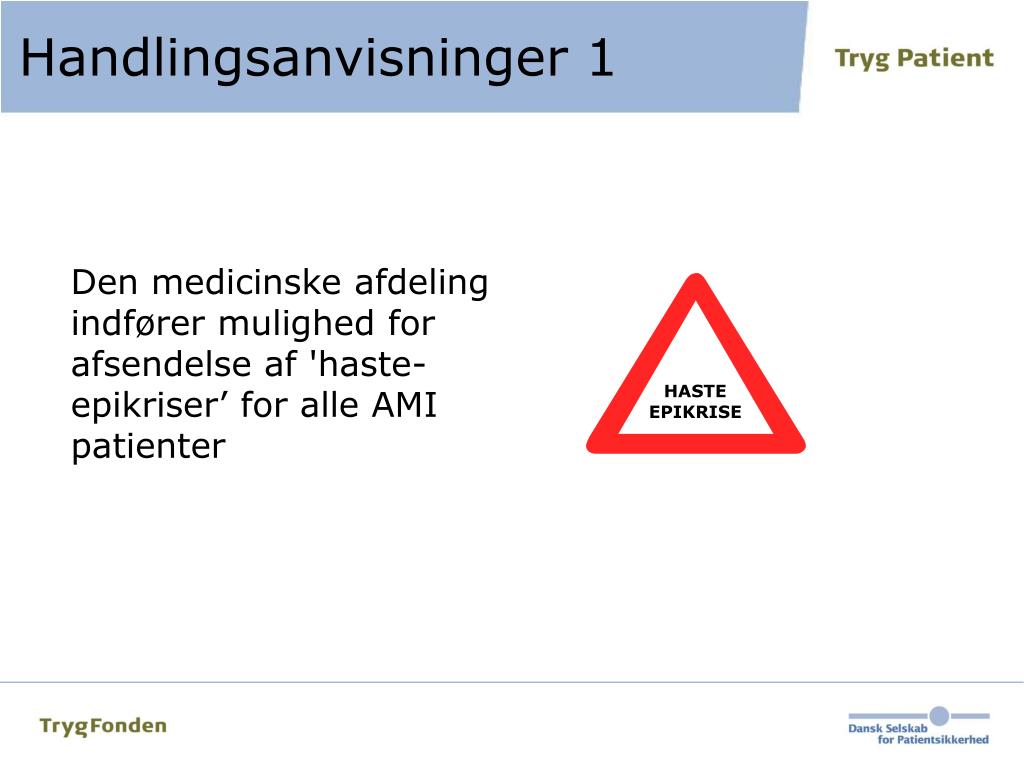 Handlingsanvisninger 1

Tryg Patient

Den medicinske afdeling indfører mulighed for afsendelse af 'haste-epikriser’ for alle AMI patienter

HASTE EPIKRISE

TrygFonden

Dansk Selskab for Patientsikkerhed